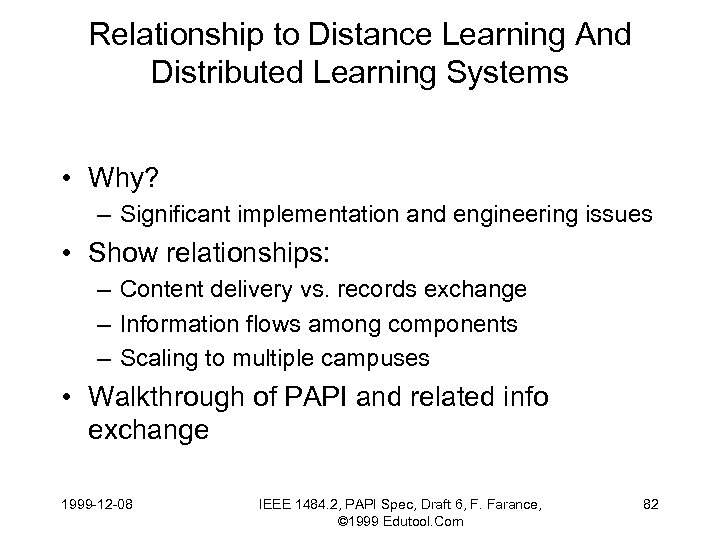 Relationship to Distance Learning And Distributed Learning Systems

• Why?
 – Significant implementation and engineering issues
• Show relationships:
 – Content delivery vs. records exchange
 – Information flows among components
 – Scaling to multiple campuses
• Walkthrough of PAPI and related info exchange

1999-12-08

IEEE 1484.2, PAPI Spec, Draft 6, F. Farance, ©1999 Edutool.Com

82